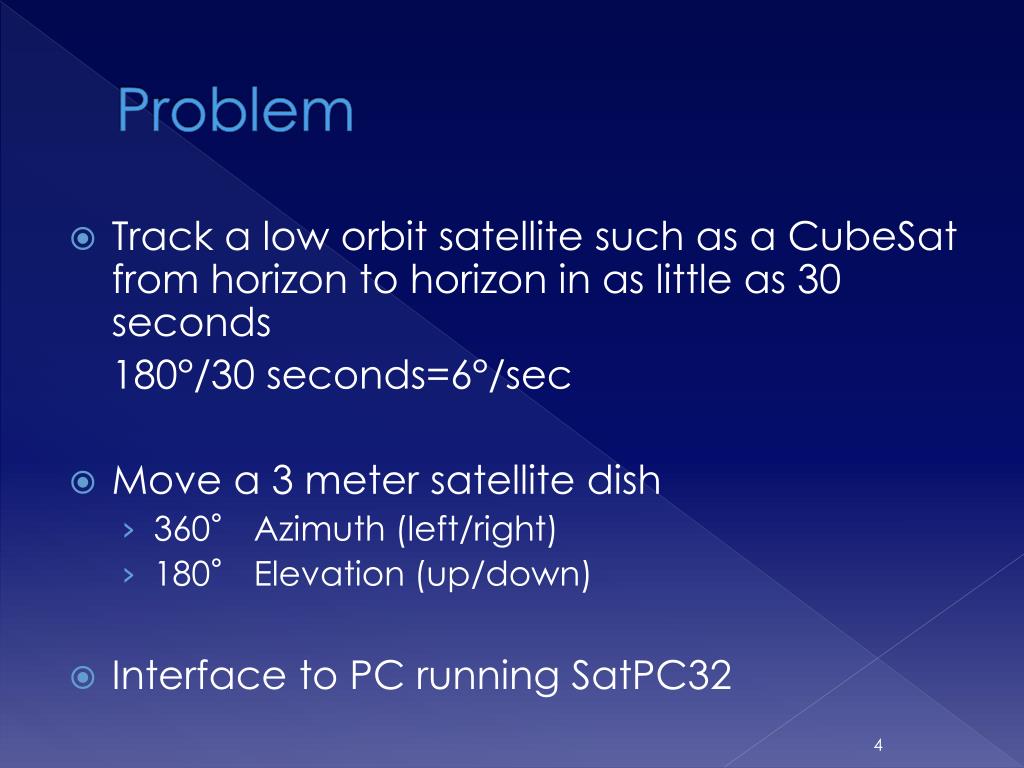 Problem

Track a low orbit satellite such as a CubeSat from horizon to horizon in as little as 30 seconds

180°/30 seconds=6°/sec

Move a 3 meter satellite dish

› 360˚ Azimuth (left/right)
› 180˚ Elevation (up/down)

Interface to PC running SatPC32

4